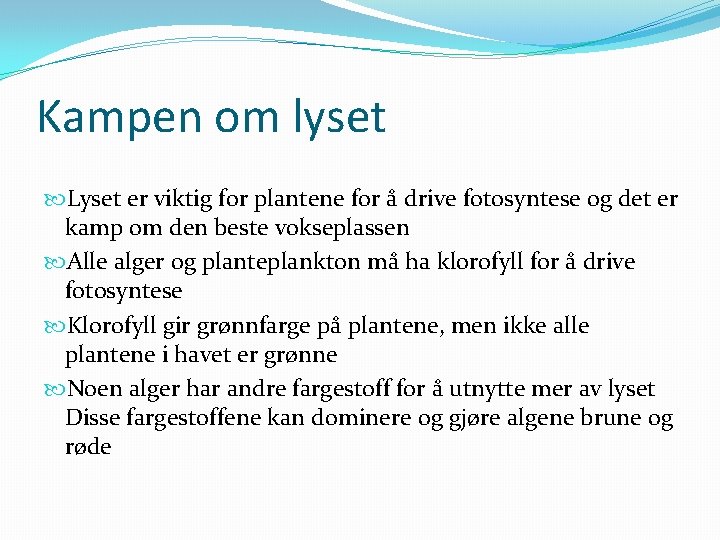 Kampen om lyset

Lyset er viktig for plantene for å drive fotosyntese og det er kamp om den beste vokseplassen

Alle alger og planteplankton må ha klorofyll for å drive fotosyntese

Klorofyll gir grønnfarge på plantene, men ikke alle plantene i havet er grønne

Noen alger har andre fargestoff for å utnytte mer av lyset Disse fargestoffene kan dominere og gjøre algene brune og røde